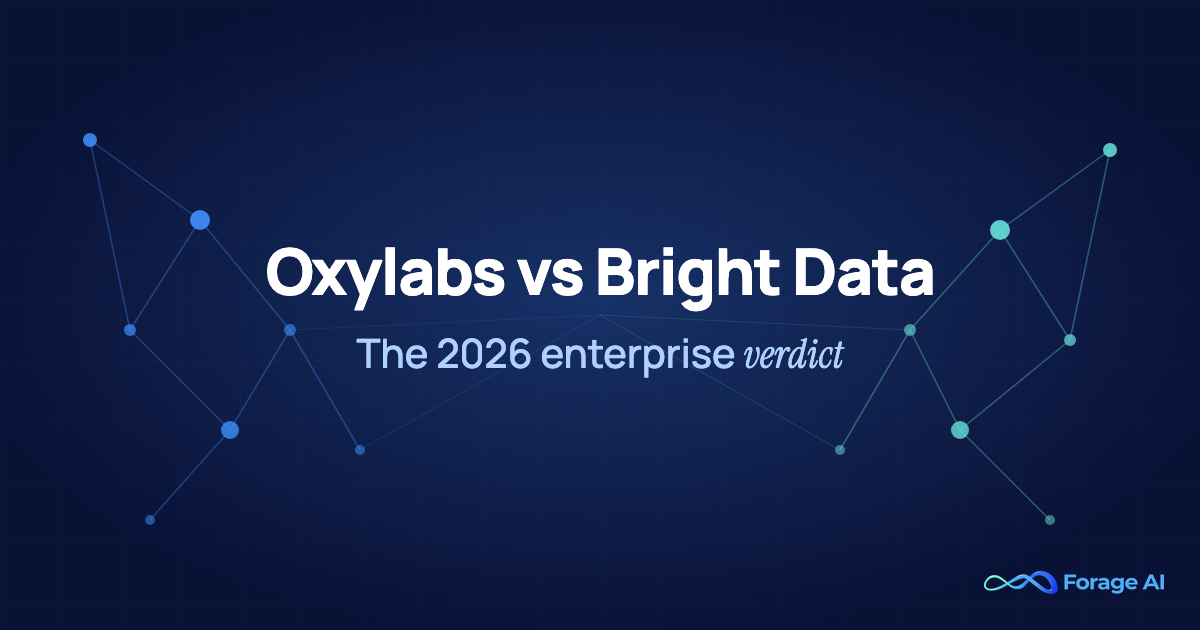 Oxylabs vs Bright Data

The 2026 enterprise verdict

Forage AI